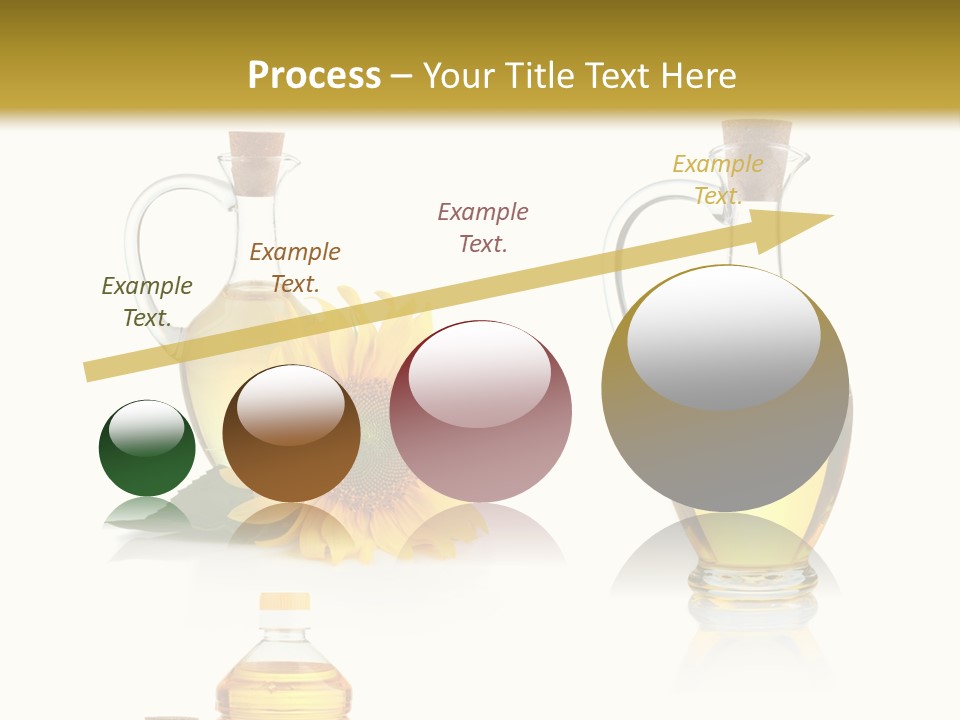 Process – Your Title Text Here

Example Text.

Example Text.

Example Text.

Example Text.